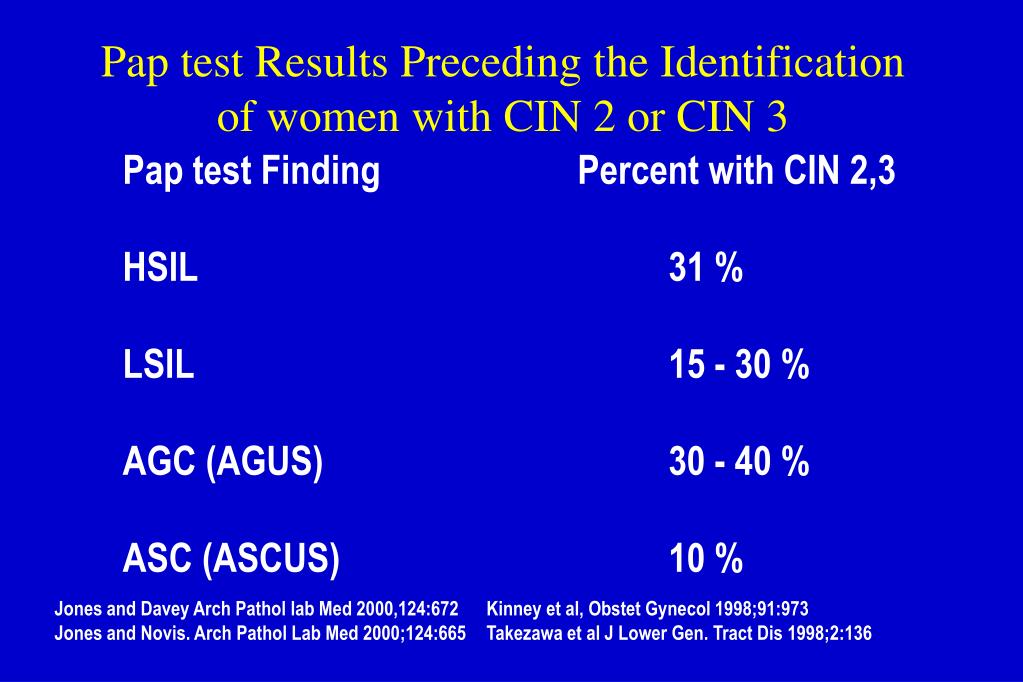 Pap test Results Preceding the Identification of women with CIN 2 or CIN 3

| Pap test Finding | Percent with CIN 2,3 |
|---|---|
| HSIL | 31 % |
| LSIL | 15 - 30 % |
| AGC (AGUS) | 30 - 40 % |
| ASC (ASCUS) | 10 % |

Jones and Davey Arch Pathol lab Med 2000,124:672
Jones and Novis. Arch Pathol Lab Med 2000;124:665

Kinney et al, Obstet Gynecol 1998;91:973
Takezawa et al J Lower Gen. Tract Dis 1998;2:136